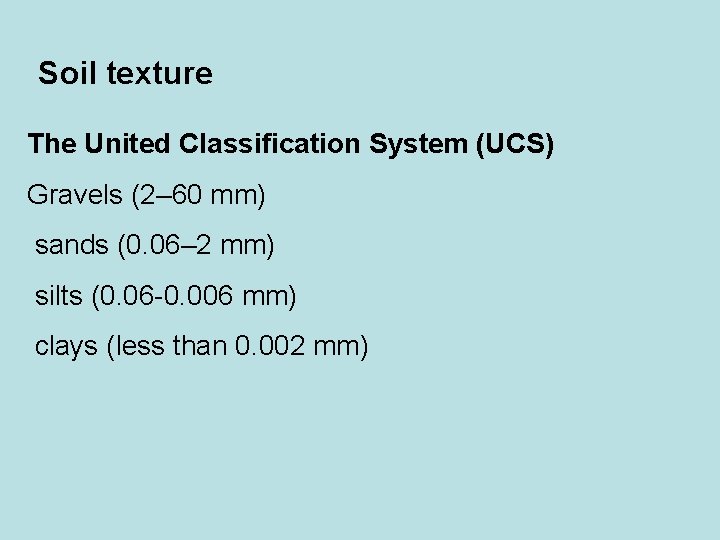 Soil texture

The United Classification System (UCS)

Gravels (2–60 mm)

sands (0.06–2 mm)

silts (0.06-0.006 mm)

clays (less than 0.002 mm)